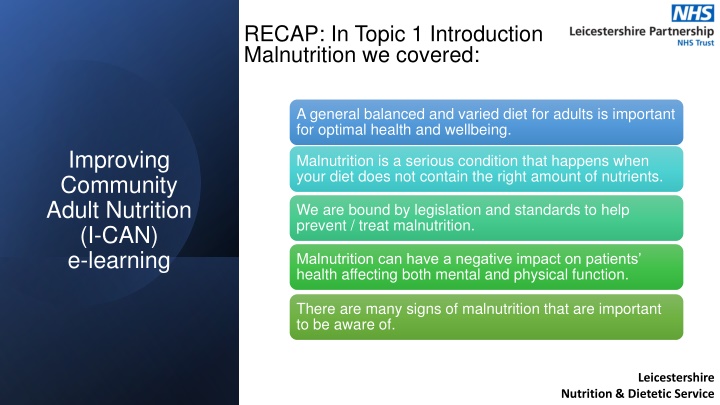 Improving Community Adult Nutrition (I-CAN) e-learning

RECAP: In Topic 1 Introduction Malnutrition we covered:

NHS
Leicestershire Partnership
NHS Trust

A general balanced and varied diet for adults is important for optimal health and wellbeing.

Malnutrition is a serious condition that happens when your diet does not contain the right amount of nutrients.

We are bound by legislation and standards to help prevent / treat malnutrition.

Malnutrition can have a negative impact on patients' health affecting both mental and physical function.

There are many signs of malnutrition that are important to be aware of.

Leicestershire
Nutrition & Dietetic Service